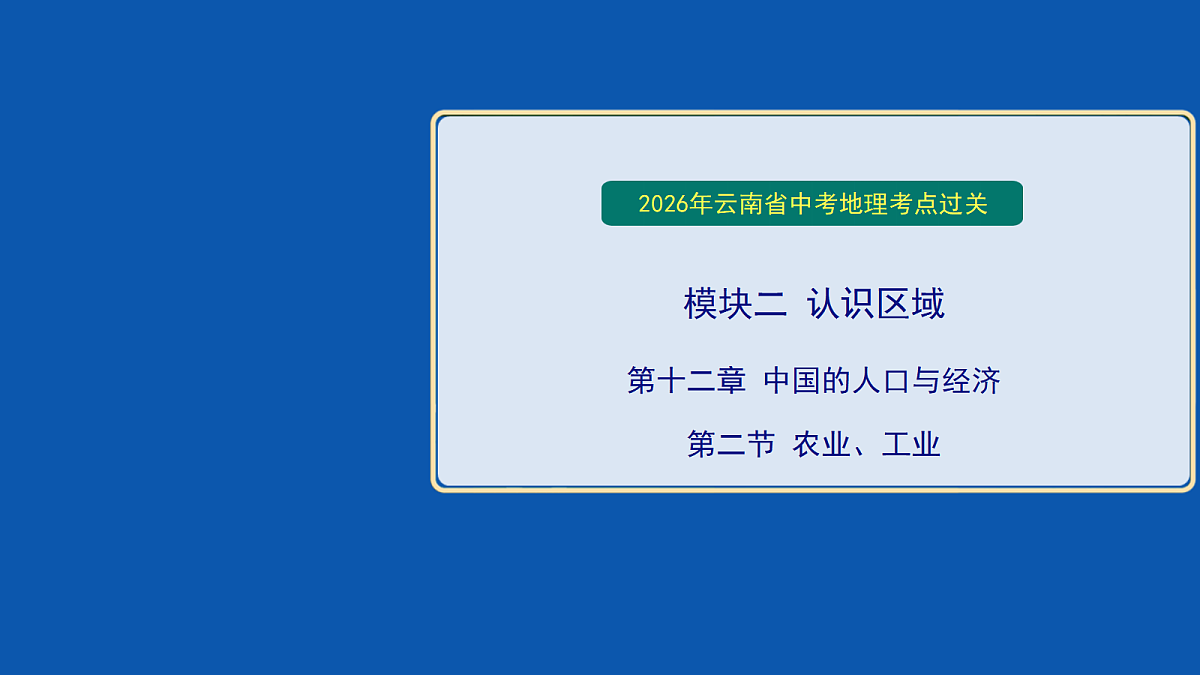 2026年云南省中考地理考点过关

模块二 认识区域

第十二章 中国的人口与经济

第二节 农业、工业